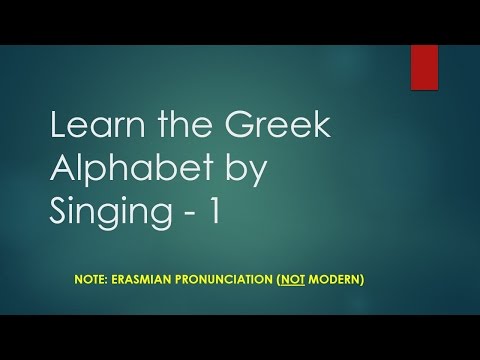 Learn the Greek Alphabet by Singing - 1

NOTE: ERASMIAN PRONUNCIATION (NOT MODERN)